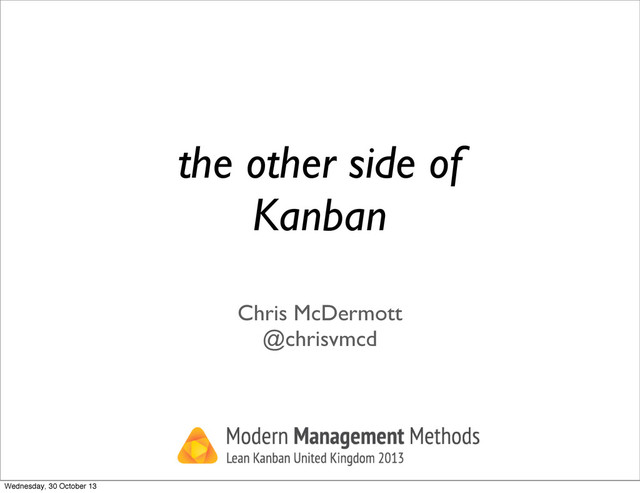 the other side of Kanban

Chris McDermott
@chrisvmcd

Modern Management Methods
Lean Kanban United Kingdom 2013

Wednesday, 30 October 13